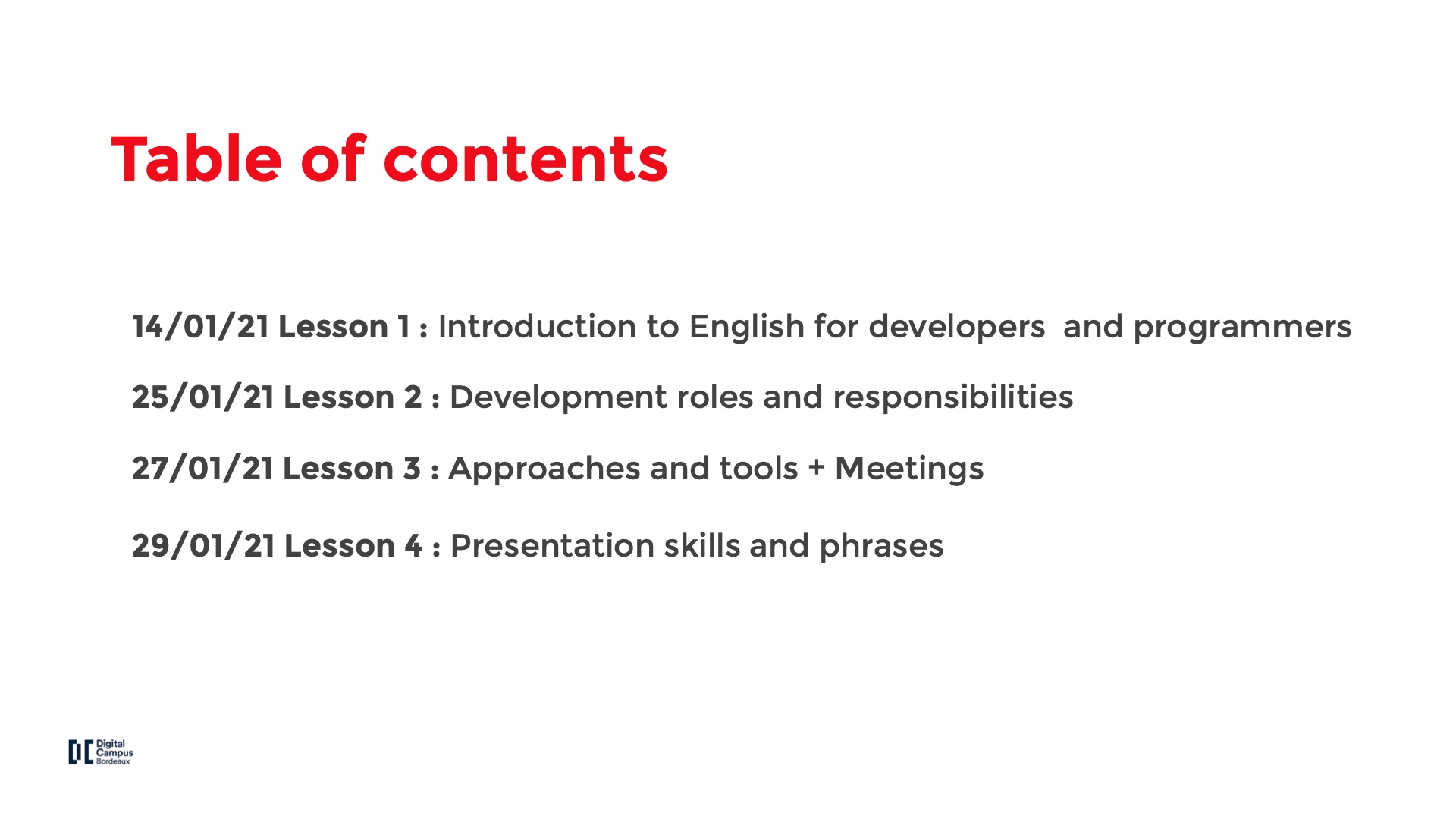 Table of contents

14/01/21 Lesson 1 : Introduction to English for developers and programmers

25/01/21 Lesson 2 : Development roles and responsibilities

27/01/21 Lesson 3 : Approaches and tools + Meetings

29/01/21 Lesson 4 : Presentation skills and phrases

DC Digital Campus Bordeaux